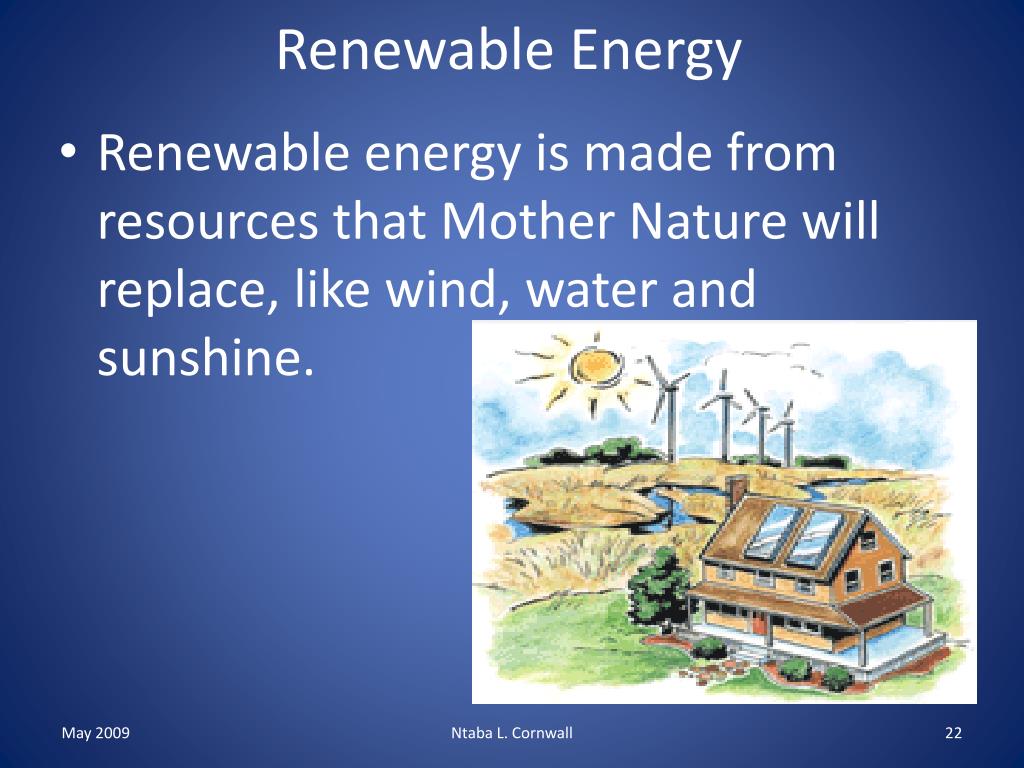 Renewable Energy

• Renewable energy is made from resources that Mother Nature will replace, like wind, water and sunshine.

May 2009

Ntaba L. Cornwall

22